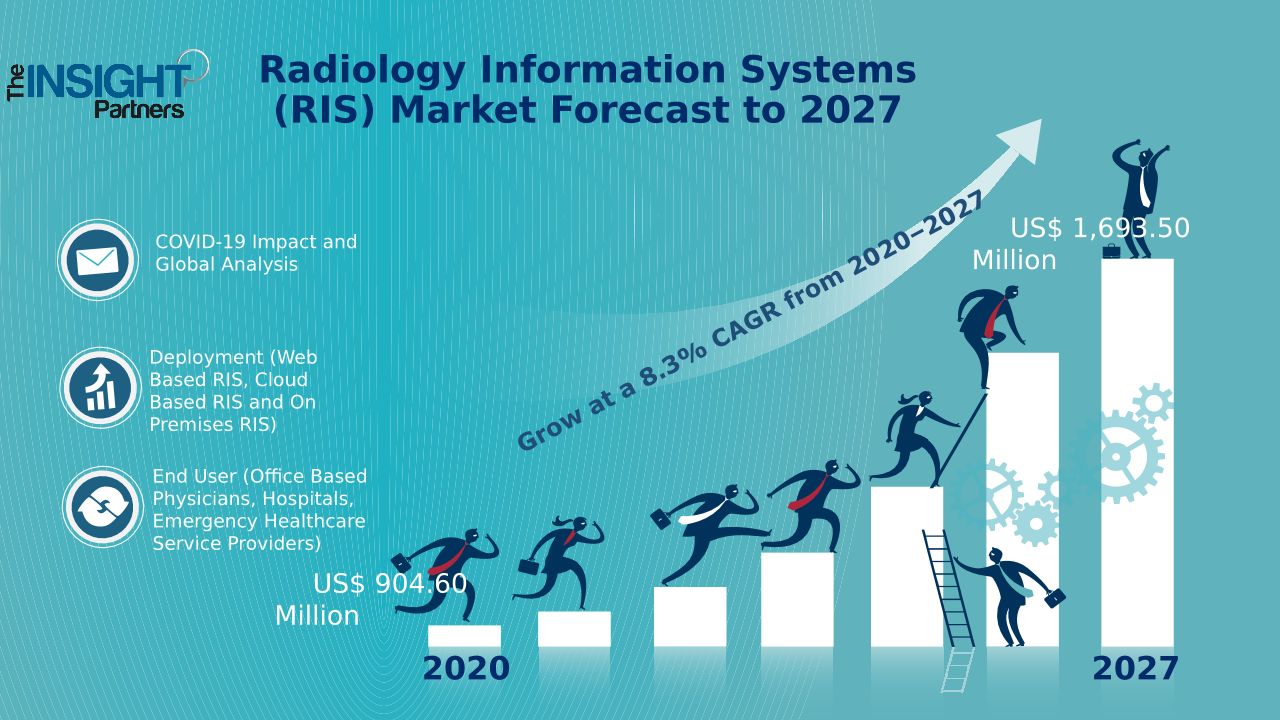 The INSIGHT Partners

Radiology Information Systems (RIS) Market Forecast to 2027

COVID-19 Impact and Global Analysis

Deployment (Web Based RIS, Cloud Based RIS and On Premises RIS)

End User (Office Based Physicians, Hospitals, Emergency Healthcare Service Providers)

Grow at a 8.3% CAGR from 2020–2027

US$ 1,693.50 Million

US$ 904.60 Million

2020

2027